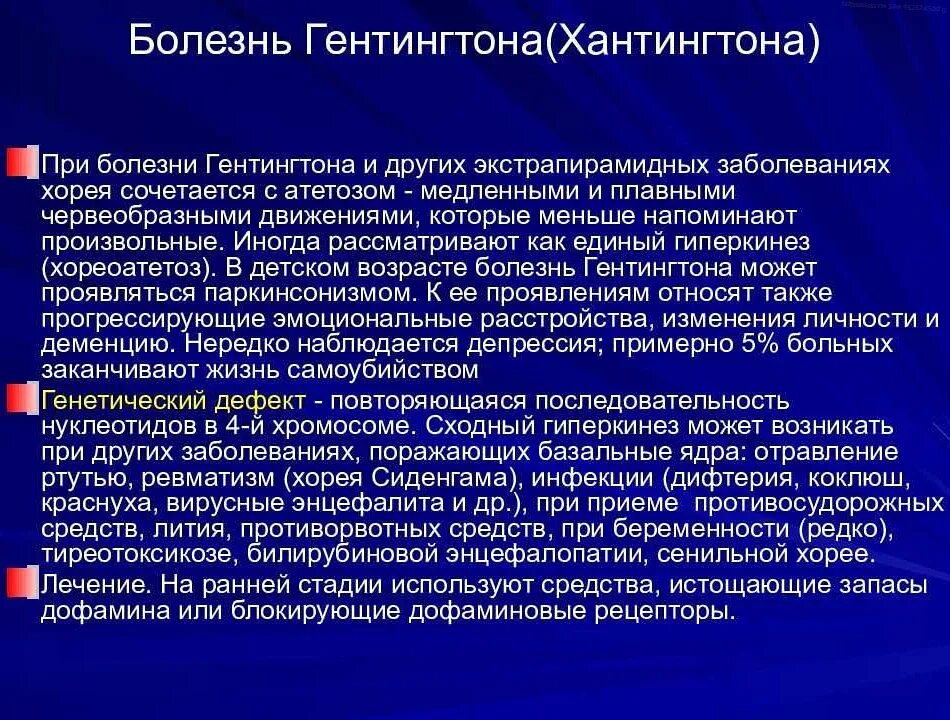 Болезнь Гентингтона(Хантингтона)

При болезни Гентингтона и других экстрапирамидных заболеваниях хорея сочетается с атетозом - медленными и плавными червеобразными движениями, которые меньше напоминают произвольные. Иногда рассматривают как единый гиперкинез (хореоатетоз). В детском возрасте болезнь Гентингтона может проявляться паркинсонизмом. К ее проявлениям относят также прогрессирующие эмоциональные расстройства, изменения личности и деменцию. Нередко наблюдается депрессия; примерно 5% больных заканчивают жизнь самоубийством

Генетический дефект - повторяющаяся последовательность нуклеотидов в 4-й хромосоме. Сходный гиперкинез может возникать при других заболеваниях, поражающих базальные ядра: отравление ртутью, ревматизм (хорея Сиденгама), инфекции (дифтерия, коклюш, краснуха, вирусные энцефалита и др.), при приеме противосудорожных средств, лития, противорвотных средств, при беременности (редко), тиреотоксикозе, билирубиновой энцефалопатии, сенильной хорее.

Лечение. На ранней стадии используют средства, истощающие запасы дофамина или блокирующие дофаминовые рецепторы.